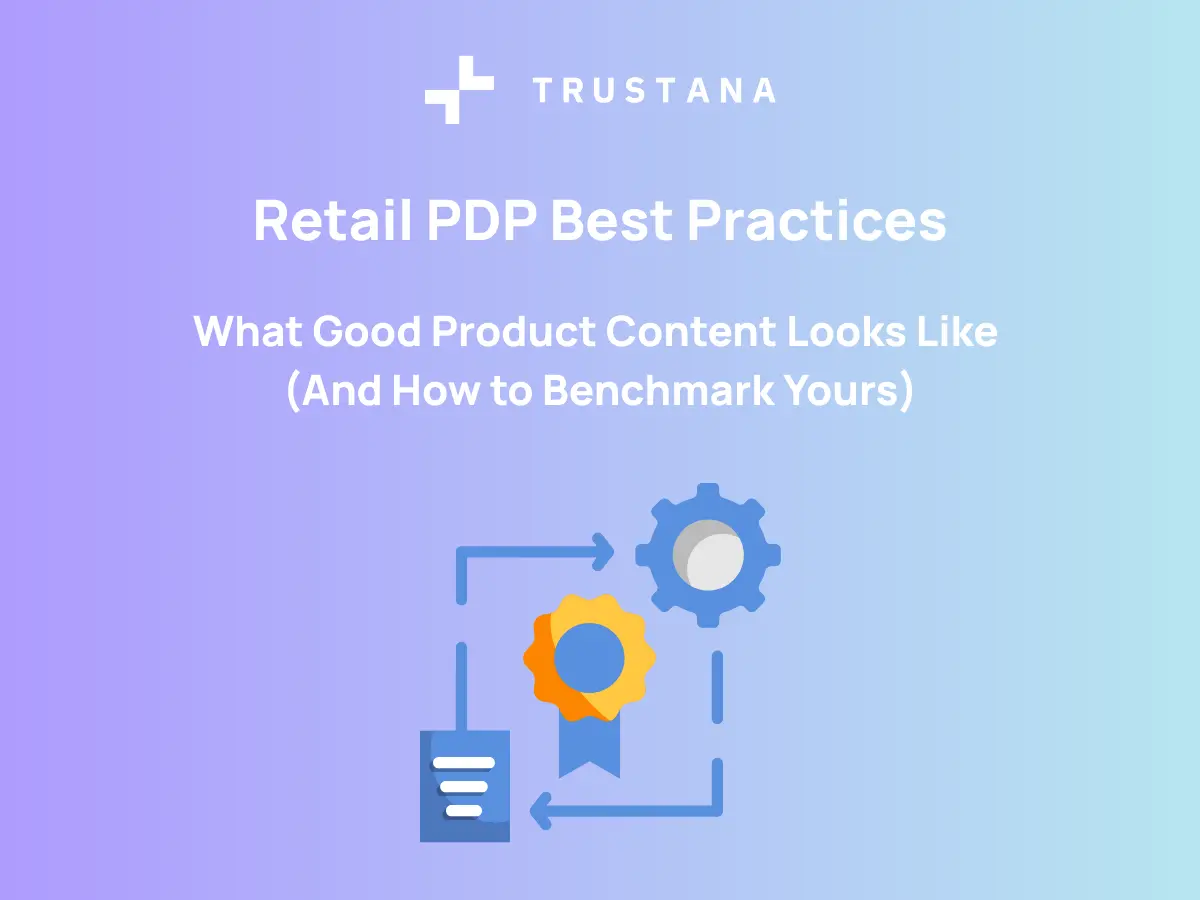 TRUSTANA

Retail PDP Best Practices

What Good Product Content Looks Like (And How to Benchmark Yours)